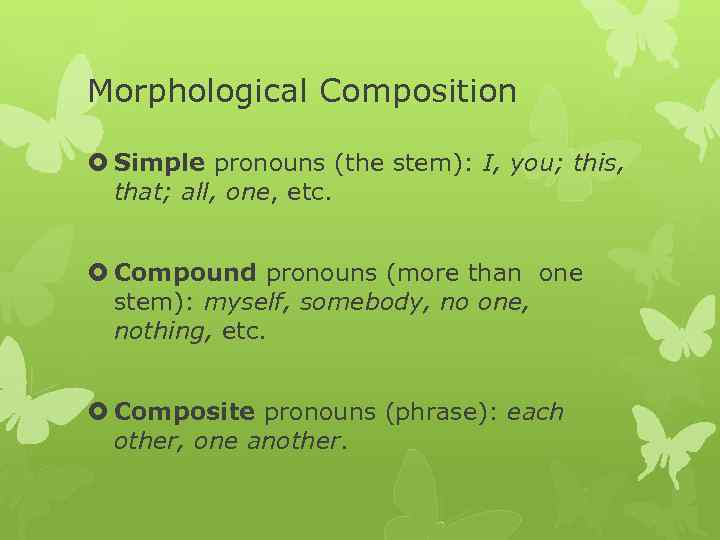 Morphological Composition

Simple pronouns (the stem): I, you; this, that; all, one, etc.

Compound pronouns (more than one stem): myself, somebody, no one, nothing, etc.

Composite pronouns (phrase): each other, one another.